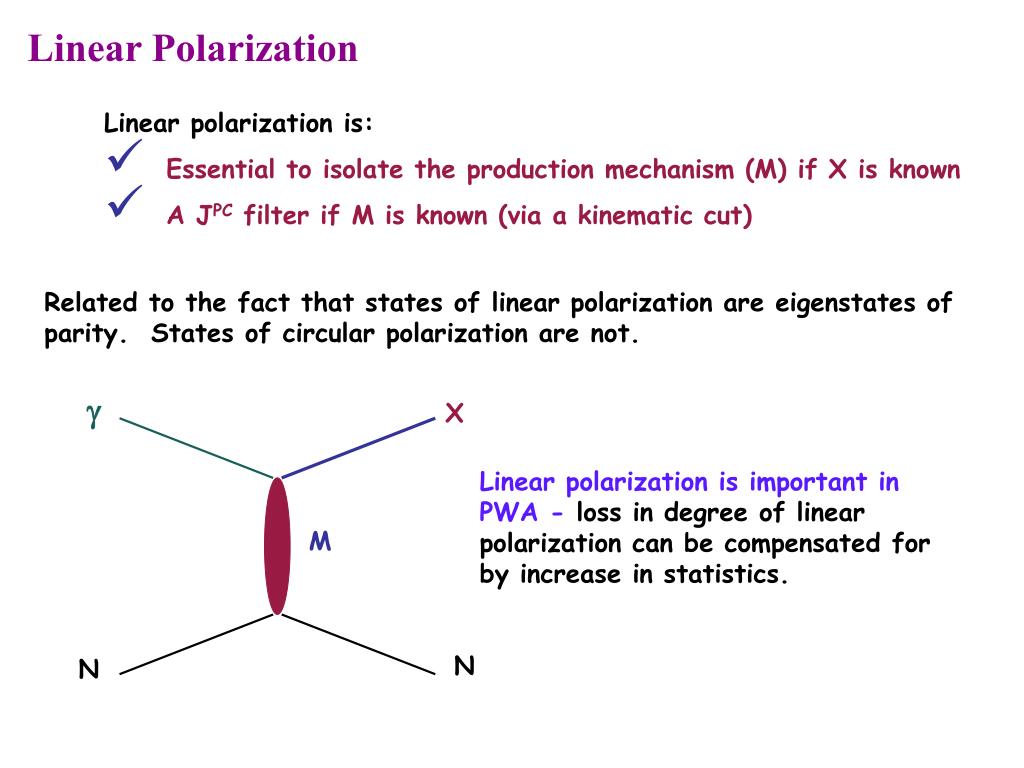 Linear Polarization

Linear polarization is:

✓ Essential to isolate the production mechanism (M) if X is known

✓ A $J^{PC}$ filter if M is known (via a kinematic cut)

Related to the fact that states of linear polarization are eigenstates of parity. States of circular polarization are not.

$\gamma$

X

M

N

N

Linear polarization is important in PWA - loss in degree of linear polarization can be compensated for by increase in statistics.